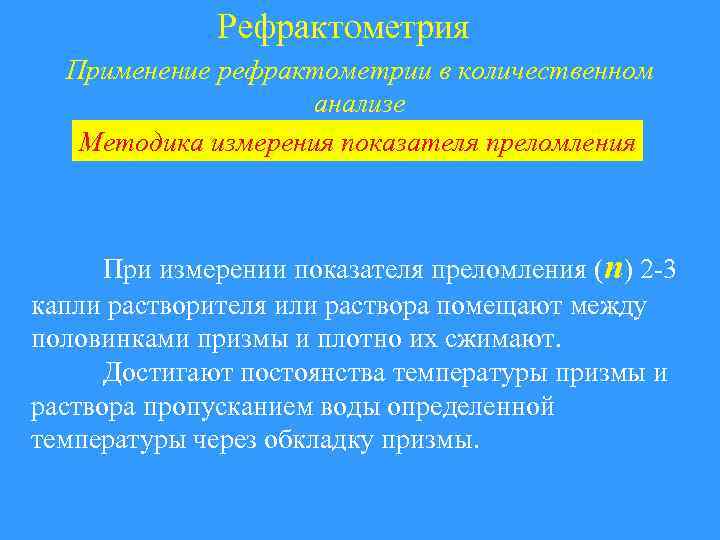 Рефрактометрия

Применение рефрактометрии в количественном анализе

Методика измерения показателя преломления

При измерении показателя преломления ($n$) 2-3 капли растворителя или раствора помещают между половинками призмы и плотно их сжимают.

Достигают постоянства температуры призмы и раствора пропусканием воды определенной температуры через обкладку призмы.